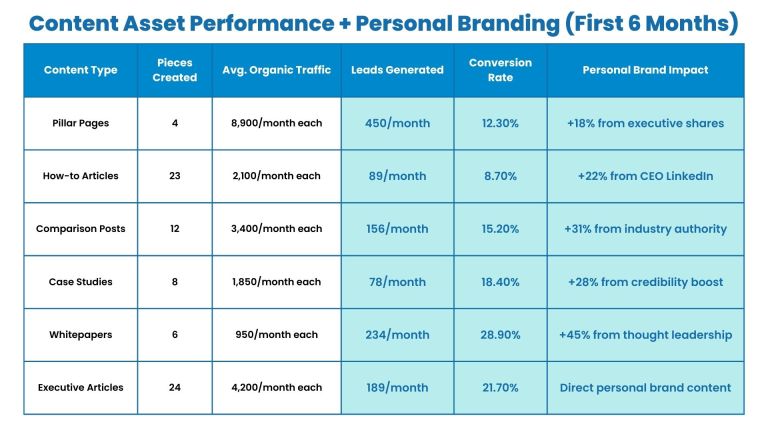 Content Asset Performance + Personal Branding (First 6 Months)

| Content Type | Pieces Created | Avg. Organic Traffic | Leads Generated | Conversion Rate | Personal Brand Impact |
|---|---|---|---|---|---|
| Pillar Pages | 4 | 8,900/month each | 450/month | 12.30% | +18% from executive shares |
| How-to Articles | 23 | 2,100/month each | 89/month | 8.70% | +22% from CEO LinkedIn |
| Comparison Posts | 12 | 3,400/month each | 156/month | 15.20% | +31% from industry authority |
| Case Studies | 8 | 1,850/month each | 78/month | 18.40% | +28% from credibility boost |
| Whitepapers | 6 | 950/month each | 234/month | 28.90% | +45% from thought leadership |
| Executive Articles | 24 | 4,200/month each | 189/month | 21.70% | Direct personal brand content |